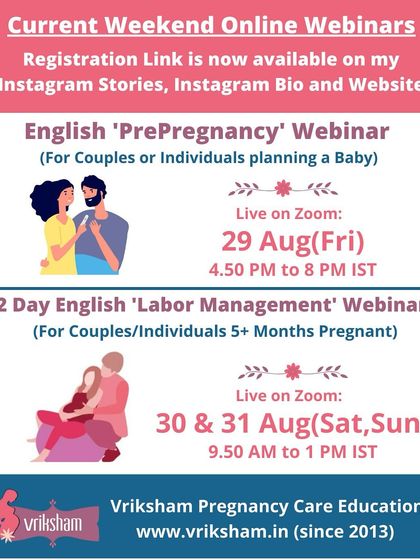 Current Weekend Online Webinars

Registration Link is now available on my Instagram Stories, Instagram Bio and Website

English 'PrePregnancy' Webinar

(For Couples or Individuals planning a Baby)

Live on Zoom:

29 Aug(Fri)

4.50 PM to 8 PM IST

2 Day English 'Labor Management' Webinar

(For Couples/Individuals 5+ Months Pregnant)

Live on Zoom:

30 & 31 Aug(Sat,Sun

9.50 AM to 1 PM IST

vriksham

Vriksham Pregnancy Care Education

www.vriksham.in (since 2013)